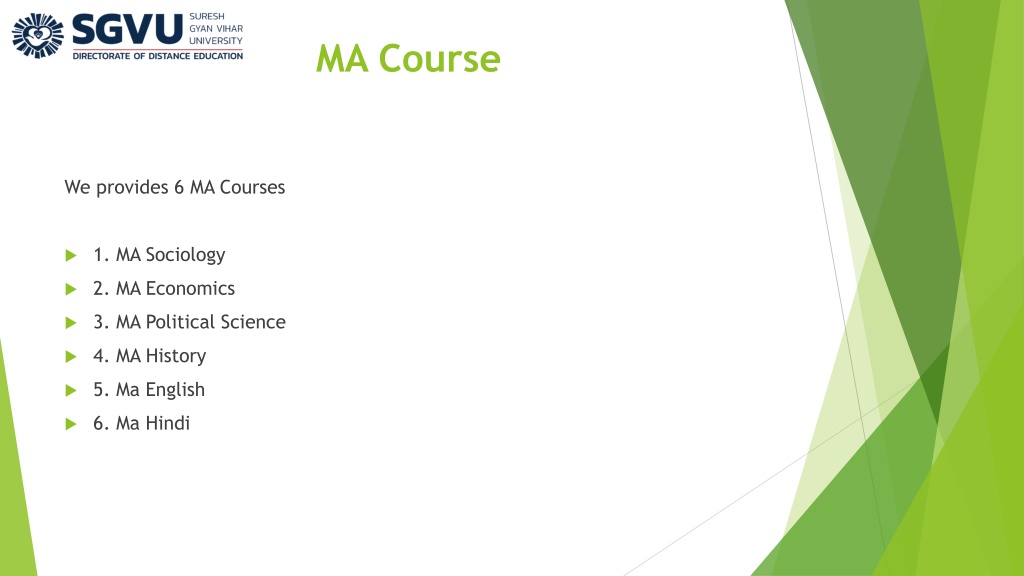 SGVU SURESH GYAN VIHAR UNIVERSITY
DIRECTORATE OF DISTANCE EDUCATION

MA Course

We provides 6 MA Courses

1. MA Sociology
2. MA Economics
3. MA Political Science
4. MA History
5. Ma English
6. Ma Hindi